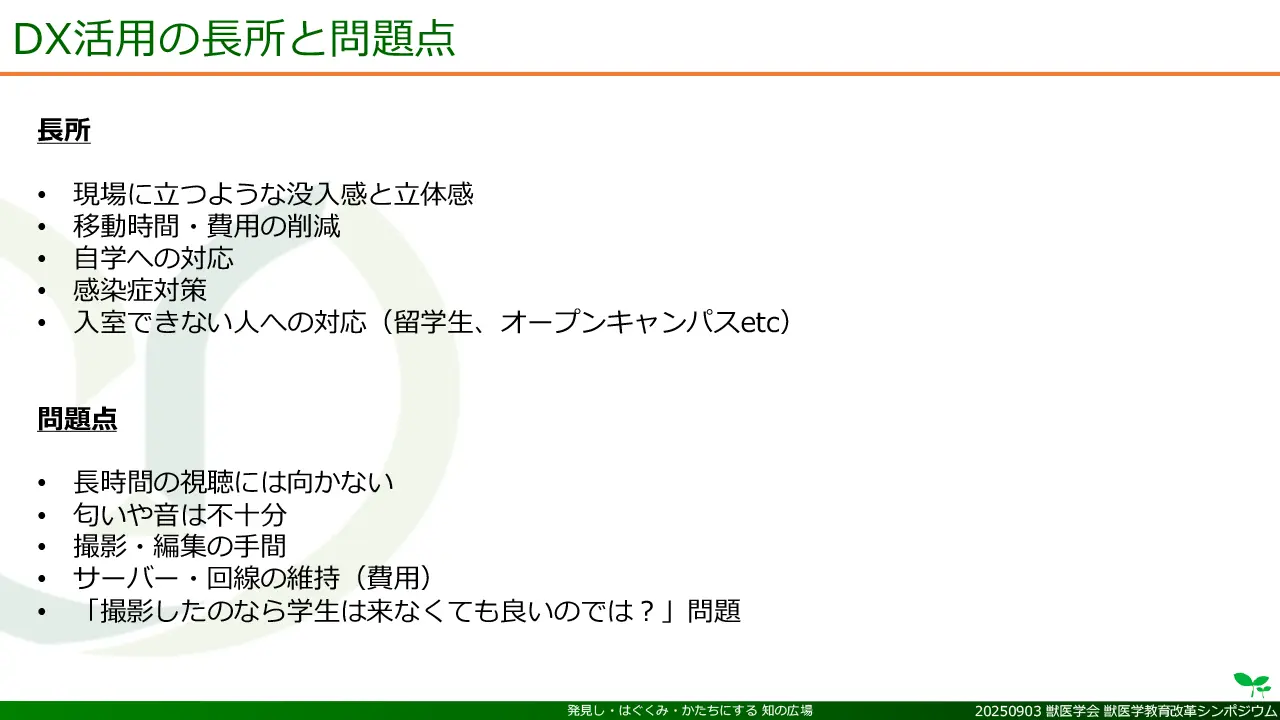 DX活用の長所と問題点

長所

• 現場に立つような没入感と立体感
• 移動時間・費用の削減
• 自学への対応
• 感染症対策
• 入室できない人への対応（留学生、オープンキャンパスetc）

問題点

• 長時間の視聴には向かない
• 匂いや音は不十分
• 撮影・編集の手間
• サーバー・回線の維持（費用）
• 「撮影したのなら学生は来なくても良いのでは？」問題

発見し・はぐくみ・かたちにする 知の広場

20250903 獣医学会 獣医学教育改革シンポジウム